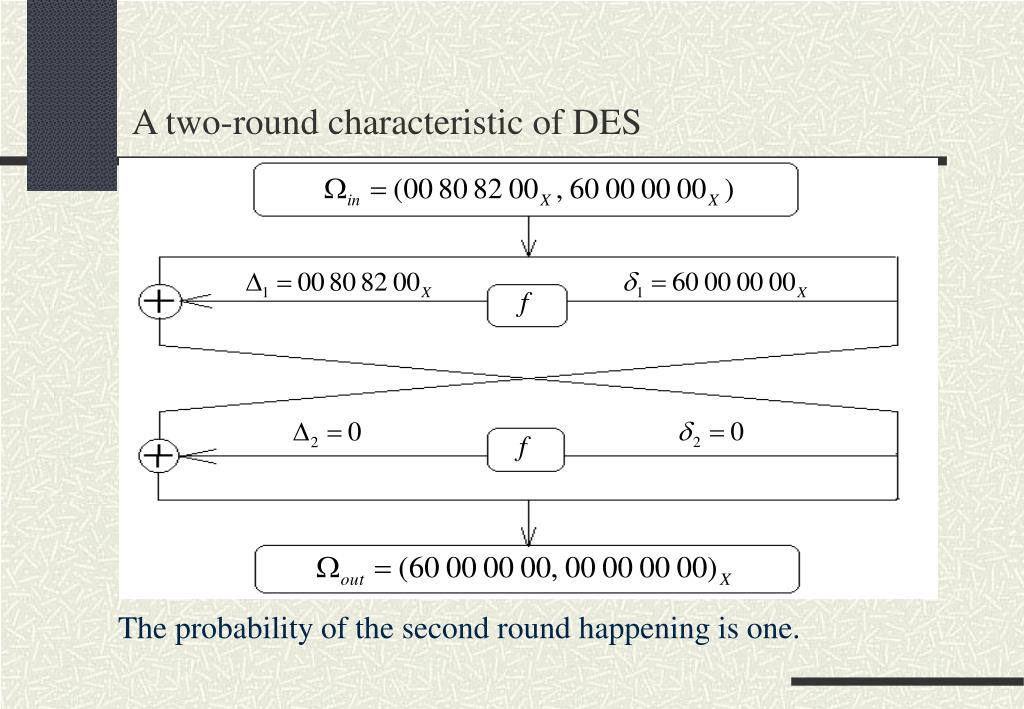 A two-round characteristic of DES

$\Omega_{in} = (00\ 80\ 82\ 00_X, 60\ 00\ 00\ 00_X)$

$\Delta_1 = 00\ 80\ 82\ 00_X$

$f$

$\delta_1 = 60\ 00\ 00\ 00_X$

$\Delta_2 = 0$

$f$

$\delta_2 = 0$

$\Omega_{out} = (60\ 00\ 00\ 00, 00\ 00\ 00\ 00)_X$

The probability of the second round happening is one.